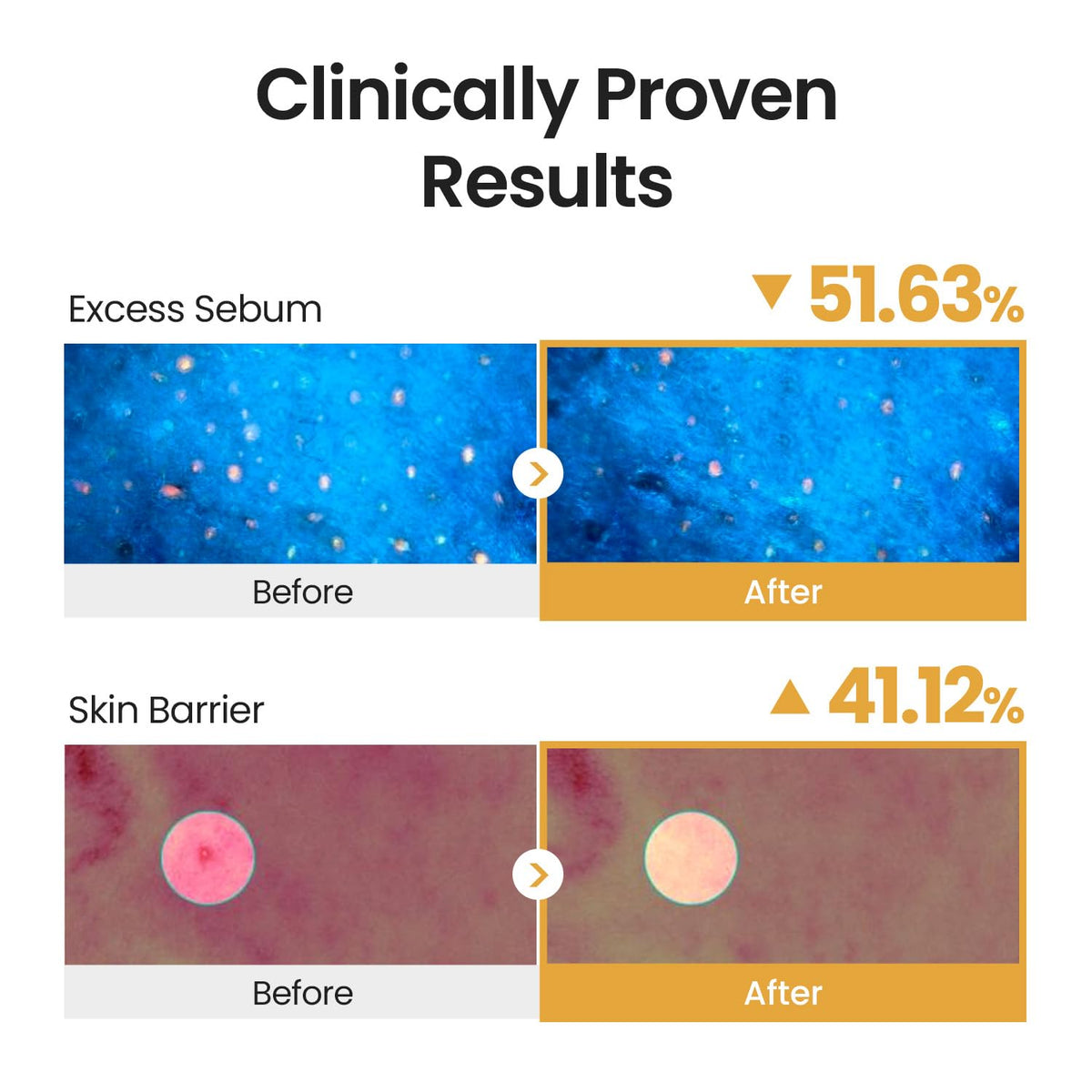 Clinically Proven Results

Excess Sebum

▼ 51.63%

Before

After

Skin Barrier

▲ 41.12%

Before

After